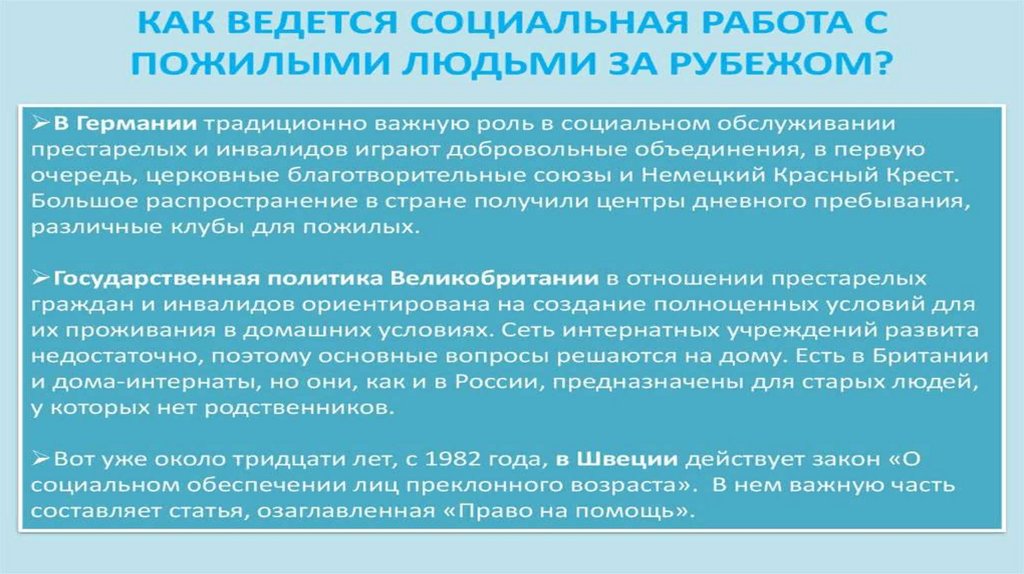 КАК ВЕДЕТСЯ СОЦИАЛЬНАЯ РАБОТА С ПОЖИЛЫМИ ЛЮДЬМИ ЗА РУБЕЖОМ?

➢В Германии традиционно важную роль в социальном обслуживании престарелых и инвалидов играют добровольные объединения, в первую очередь, церковные благотворительные союзы и Немецкий Красный Крест. Большое распространение в стране получили центры дневного пребывания, различные клубы для пожилых.

➢Государственная политика Великобритании в отношении престарелых граждан и инвалидов ориентирована на создание полноценных условий для их проживания в домашних условиях. Сеть интернатных учреждений развита недостаточно, поэтому основные вопросы решаются на дому. Есть в Британии и дома-интернаты, но они, как и в России, предназначены для старых людей, у которых нет родственников.

➢Вот уже около тридцати лет, с 1982 года, в Швеции действует закон «О социальном обеспечении лиц преклонного возраста». В нем важную часть составляет статья, озаглавленная «Право на помощь».